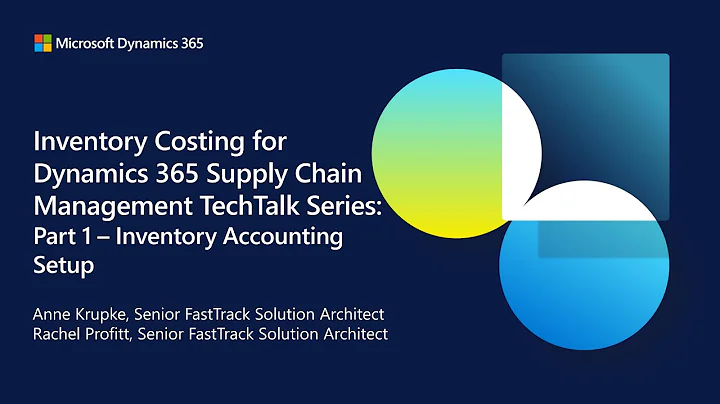 Microsoft Dynamics 365

Inventory Costing for Dynamics 365 Supply Chain Management TechTalk Series: Part 1 – Inventory Accounting Setup

Anne Krupke, Senior FastTrack Solution Architect
Rachel Profitt, Senior FastTrack Solution Architect